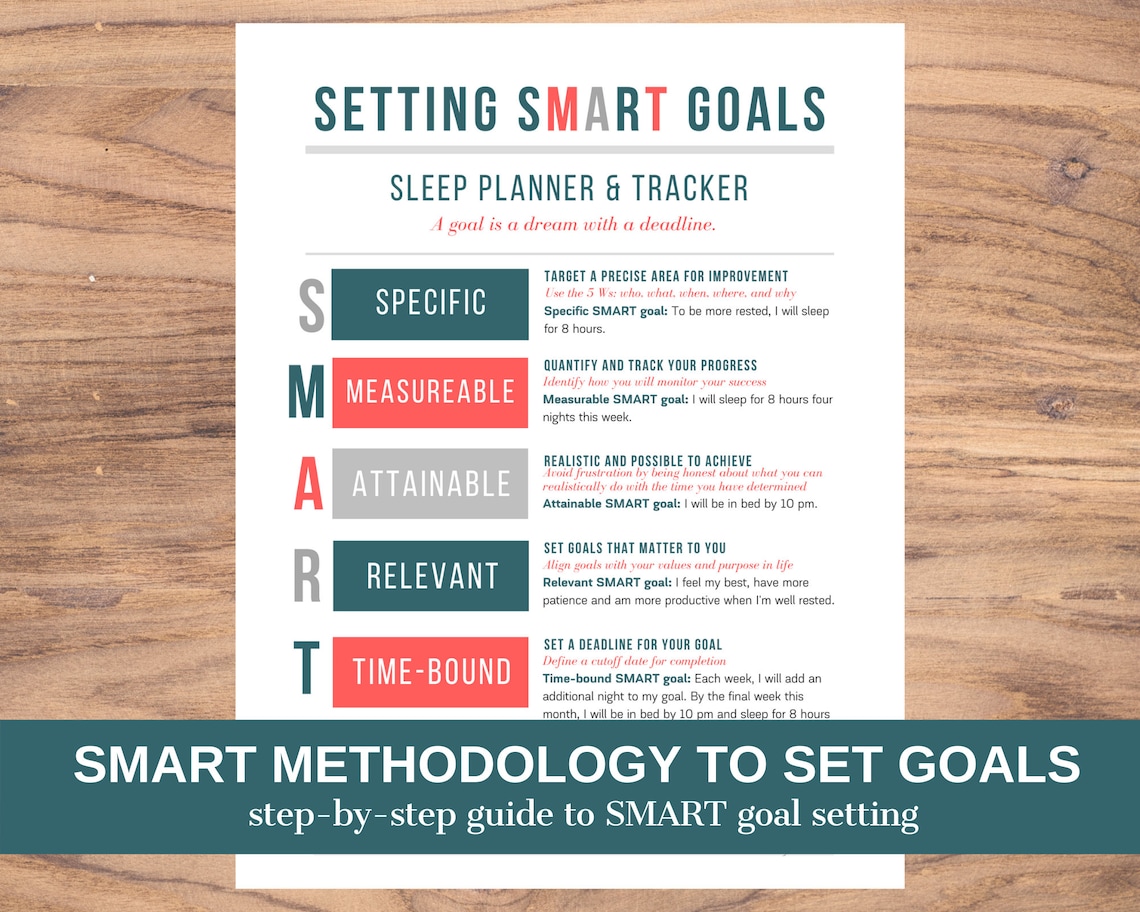 SETTING SMART GOALS

SLEEP PLANNER & TRACKER

A goal is a dream with a deadline.

S SPECIFIC

TARGET A PRECISE AREA FOR IMPROVEMENT
Use the 5 Ws: who, what, when, where, and why
Specific SMART goal: To be more rested, I will sleep for 8 hours.

M MEASUREABLE

QUANTIFY AND TRACK YOUR PROGRESS
Identify how you will monitor your success
Measurable SMART goal: I will sleep for 8 hours four nights this week.

A ATTAINABLE

REALISTIC AND POSSIBLE TO ACHIEVE
Avoid frustration by being honest about what you can realistically do with the time you have determined
Attainable SMART goal: I will be in bed by 10 pm.

R RELEVANT

SET GOALS THAT MATTER TO YOU
Align goals with your values and purpose in life
Relevant SMART goal: I feel my best, have more patience and am more productive when I'm well rested.

T TIME-BOUND

SET A DEADLINE FOR YOUR GOAL
Define a cutoff date for completion
Time-bound SMART goal: Each week, I will add an additional night to my goal. By the final week this month, I will be in bed by 10 pm and sleep for 8 hours

SMART METHODOLOGY TO SET GOALS
step-by-step guide to SMART goal setting